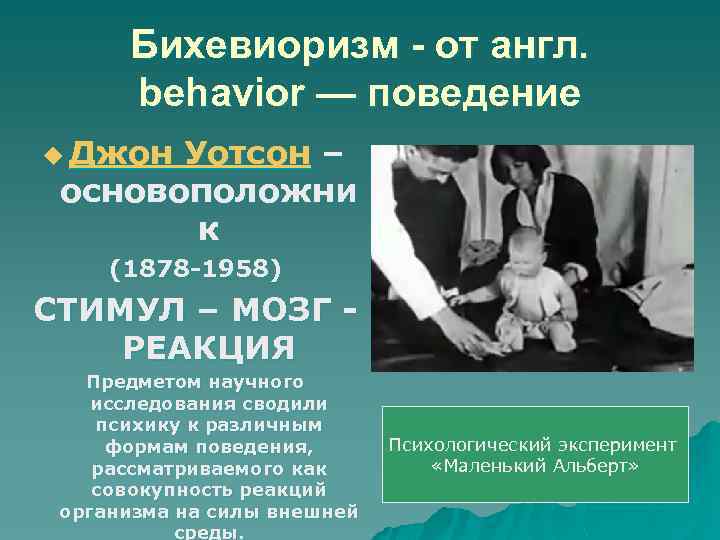 Бихевиоризм - от англ. behavior — поведение

Джон Уотсон – основоположник (1878-1958)

СТИМУЛ – МОЗГ - РЕАКЦИЯ

Предметом научного исследования сводили психику к различным формам поведения, рассматриваемого как совокупность реакций организма на силы внешней среды.

Психологический эксперимент «Маленький Альберт»